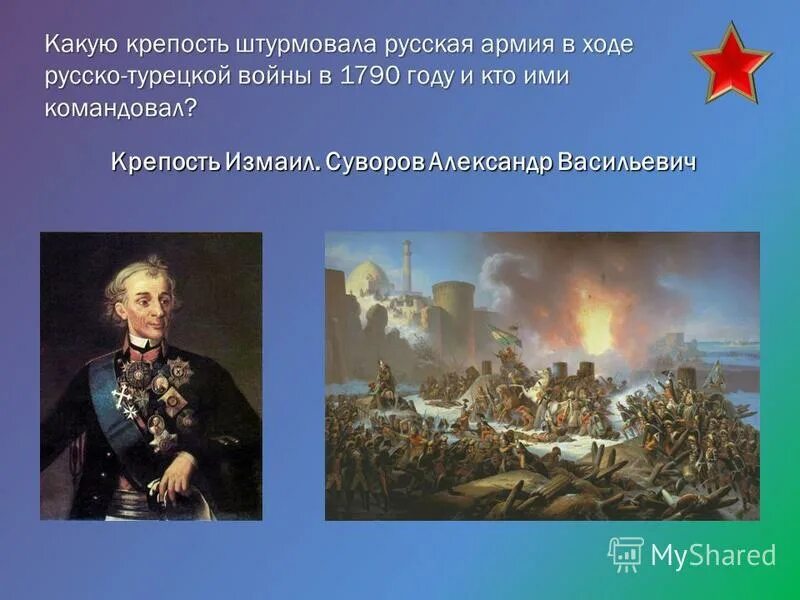 Какую крепость штурмовала русская армия в ходе русско-турецкой войны в 1790 году и кто ими командовал?

Крепость Измаил. Суворов Александр Васильевич

MyShared